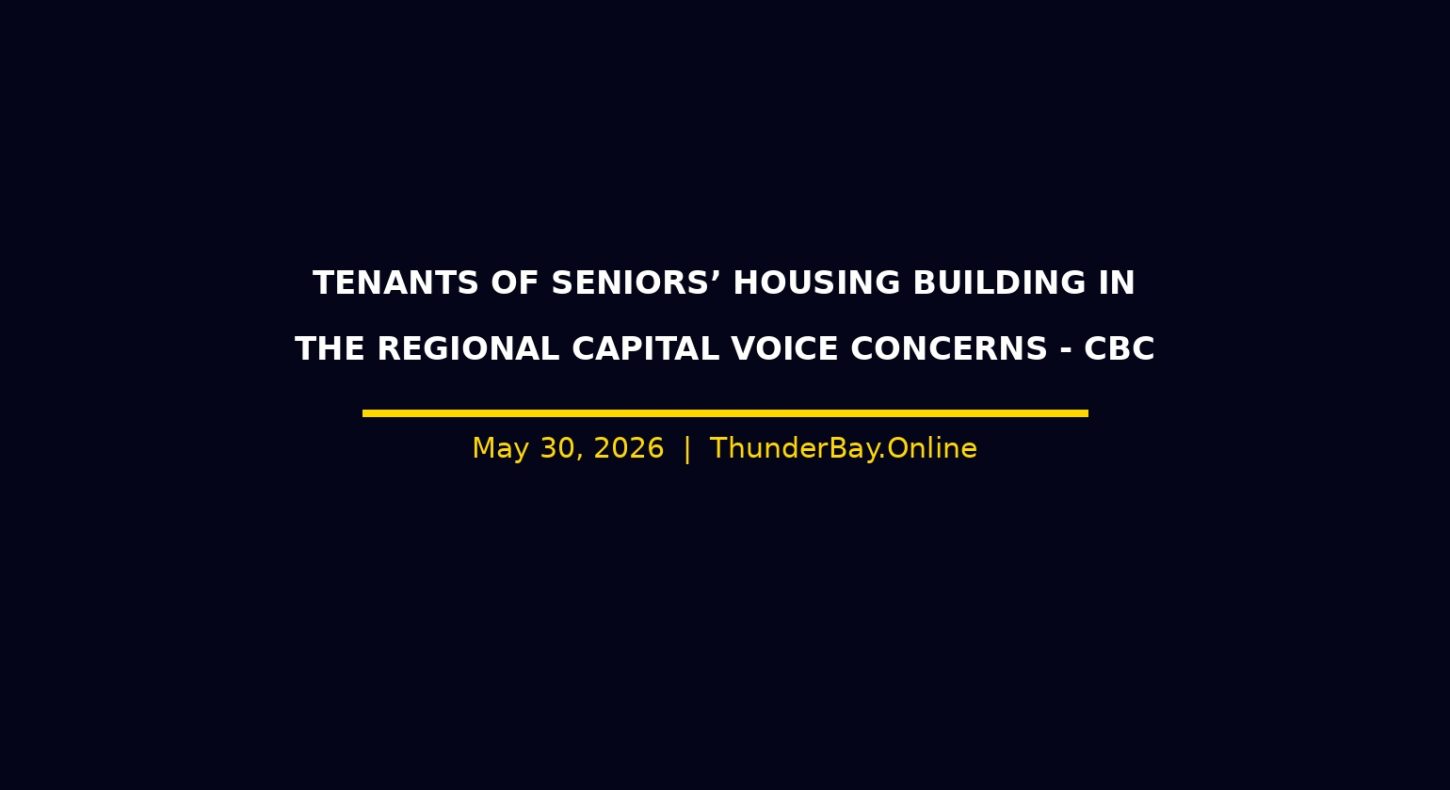 TENANTS OF SENIORS’ HOUSING BUILDING IN THE REGIONAL CAPITAL VOICE CONCERNS - CBC

May 30, 2026 | ThunderBay.Online